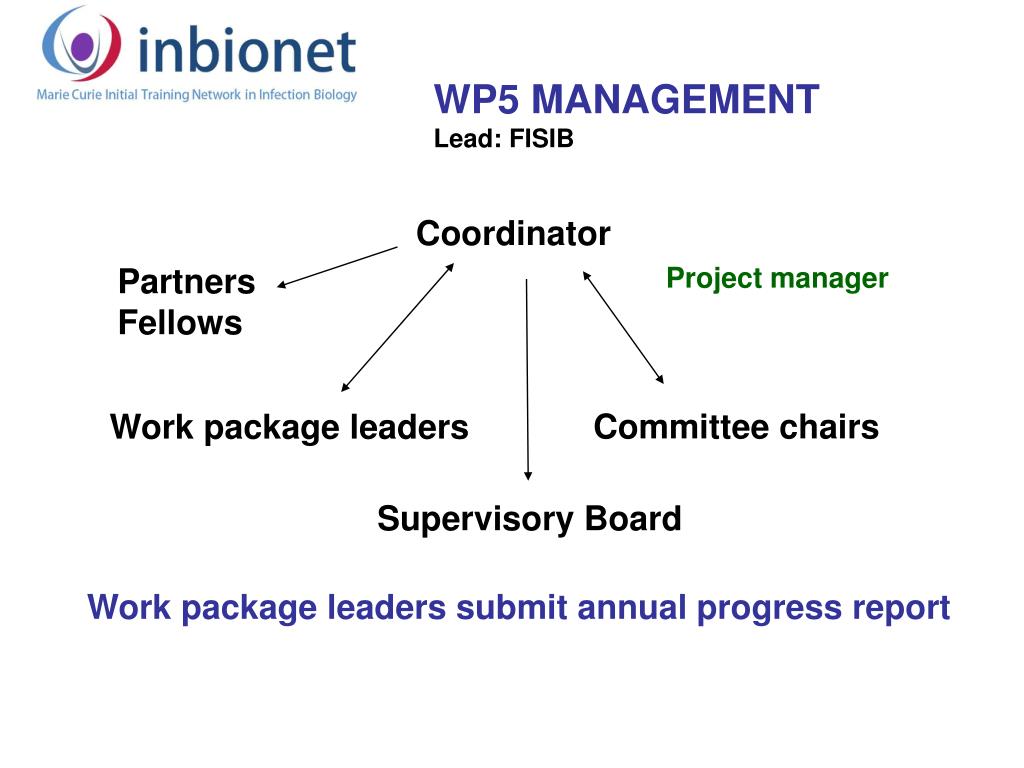 inbionet
Marie Curie Initial Training Network in Infection Biology

WP5 MANAGEMENT
Lead: FISIB

Coordinator

Partners
Fellows

Project manager

Work package leaders

Committee chairs

Supervisory Board

Work package leaders submit annual progress report